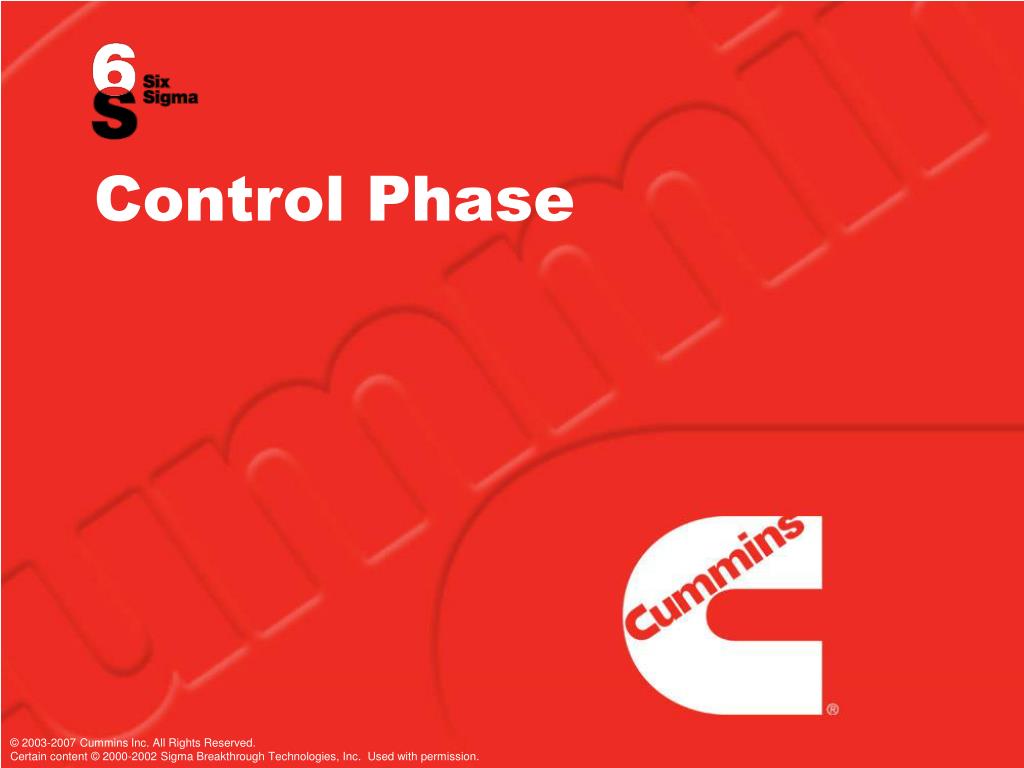 6
S
Six
Sigma

Control Phase

Cummins
®

© 2003-2007 Cummins Inc. All Rights Reserved.
Certain content © 2000-2002 Sigma Breakthrough Technologies, Inc. Used with permission.